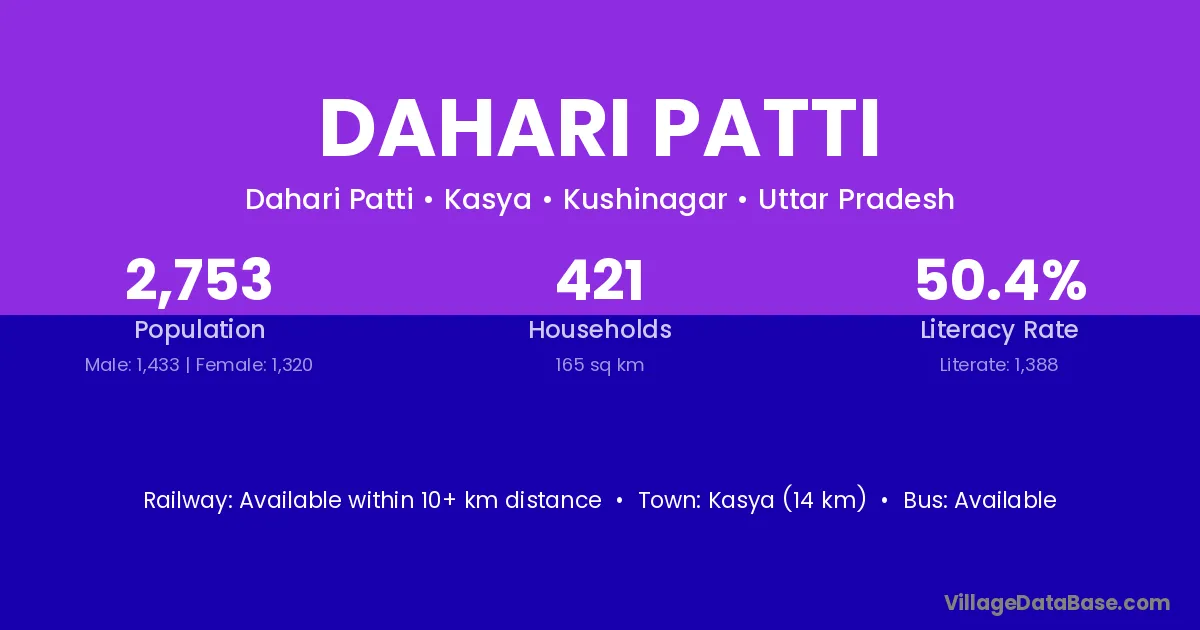 DAHARI PATTI

Dahari Patti • Kasya • Kushinagar • Uttar Pradesh

2,753
Population
Male: 1,433 | Female: 1,320

421
Households
165 sq km

50.4%
Literacy Rate
Literate: 1,388

Railway: Available within 10+ km distance • Town: Kasya (14 km) • Bus: Available

VillageDataBase.com